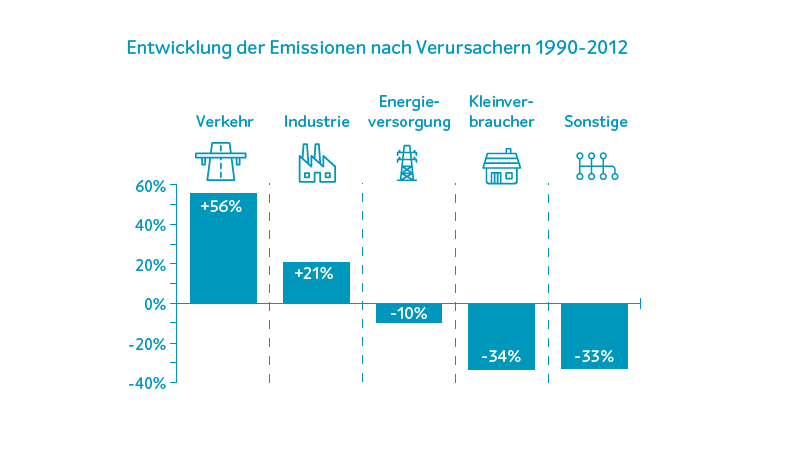 Entwicklung der Emissionen nach Verursachern 1990-2012

Verkehr

Industrie

Energieversorgung

Kleinverbraucher

Sonstige

60%
40%
20%
0%
-20%
-40%

+56%

+21%

-10%

-34%

-33%